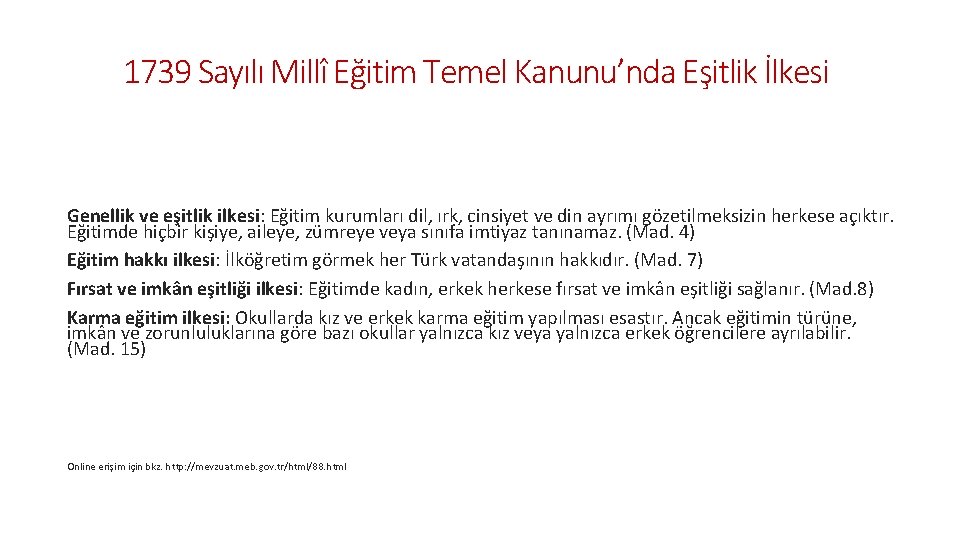 1739 Sayılı Millî Eğitim Temel Kanunu’nda Eşitlik İlkesi

Genellik ve eşitlik ilkesi: Eğitim kurumları dil, ırk, cinsiyet ve din ayrımı gözetilmeksizin herkese açıktır. Eğitimde hiçbir kişiye, aileye, zümreye veya sınıfa imtiyaz tanınamaz. (Mad. 4)

Eğitim hakkı ilkesi: İlköğretim görmek her Türk vatandaşının hakkıdır. (Mad. 7)

Fırsat ve imkân eşitliği ilkesi: Eğitimde kadın, erkek herkese fırsat ve imkân eşitliği sağlanır. (Mad.8)

Karma eğitim ilkesi: Okullarda kız ve erkek karma eğitim yapılması esastır. Ancak eğitimin türüne, imkân ve zorunluluklarına göre bazı okullar yalnızca kız veya yalnızca erkek öğrencilere ayrılabilir. (Mad. 15)

Online erişim için bkz. http://mevzuat.meb.gov.tr/html/88.html